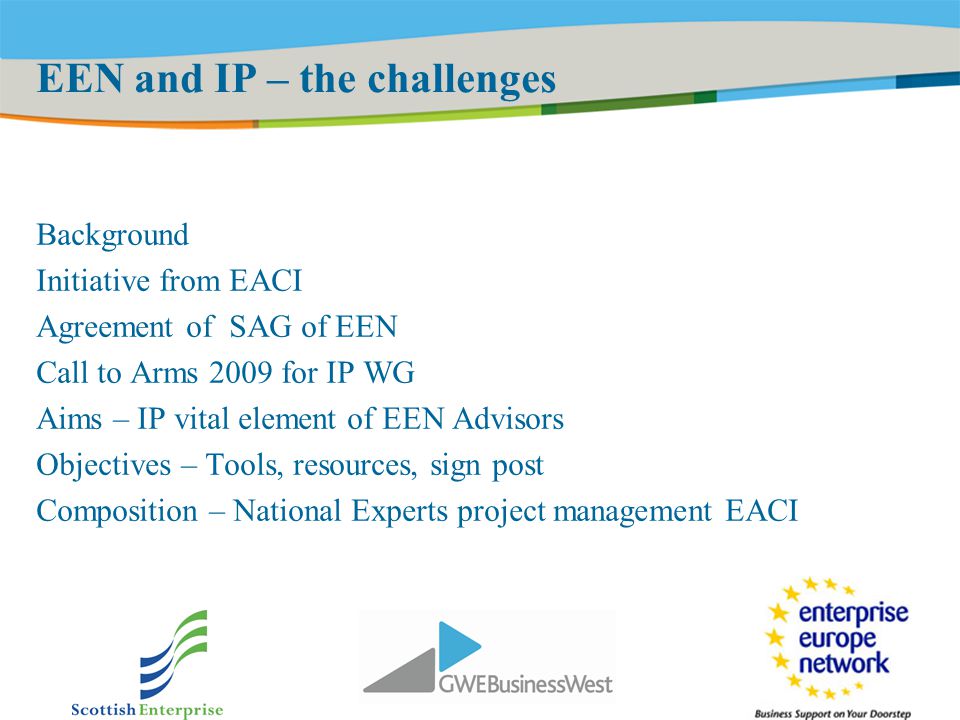 EEN and IP – the challenges

Background
Initiative from EACI
Agreement of SAG of EEN
Call to Arms 2009 for IP WG
Aims – IP vital element of EEN Advisors
Objectives – Tools, resources, sign post
Composition – National Experts project management EACI

Scottish Enterprise

GWEBusinessWest

enterprise europe network
Business Support on Your Doorstep